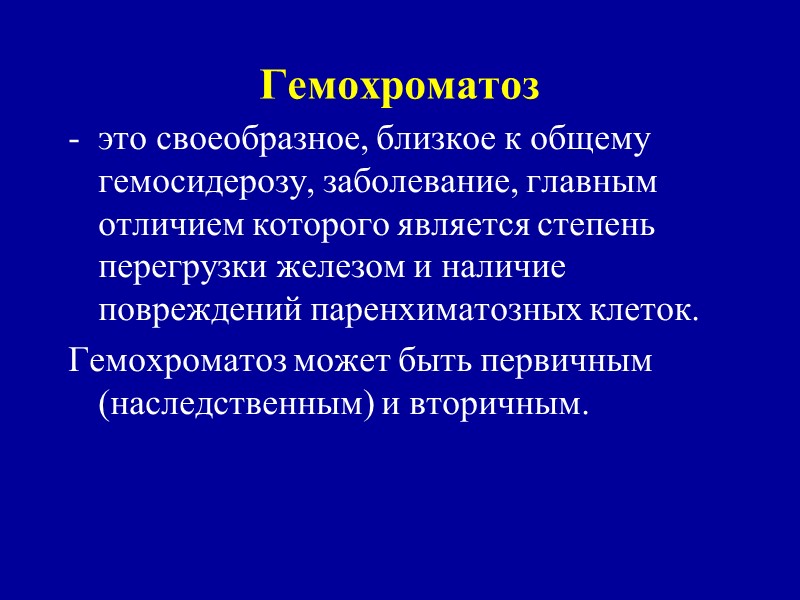 Гемохроматоз

- это своеобразное, близкое к общему гемосидерозу, заболевание, главным отличием которого является степень перегрузки железом и наличие повреждений паренхиматозных клеток.

Гемохроматоз может быть первичным (наследственным) и вторичным.